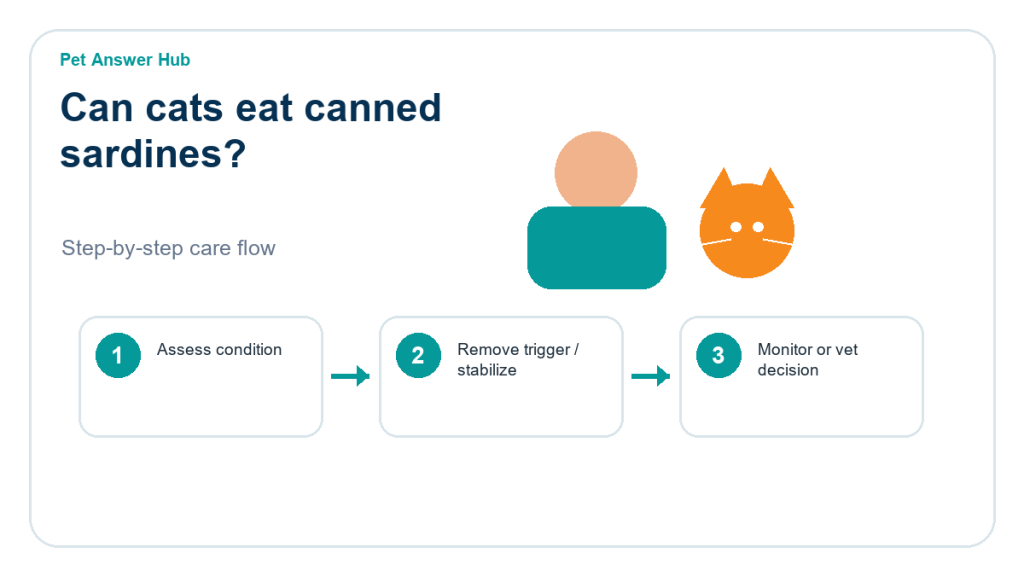 Pet Answer Hub

Can cats eat canned sardines?

Step-by-step care flow

1 Assess condition

2 Remove trigger / stabilize

3 Monitor or vet decision